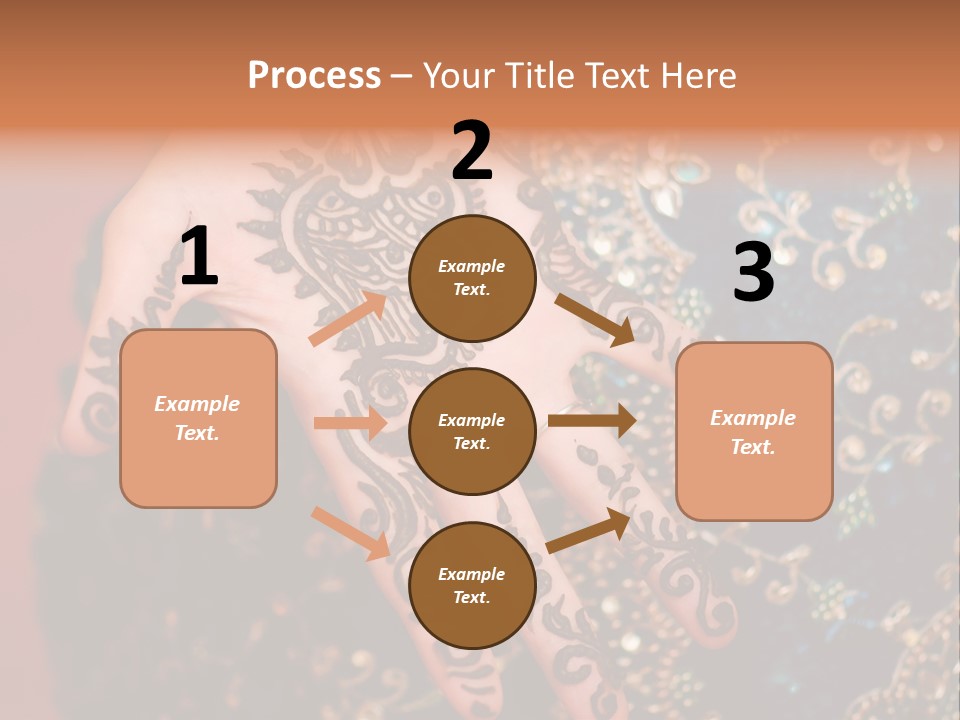 Process – Your Title Text Here

1

Example Text.

2

Example Text.

Example Text.

Example Text.

3

Example Text.